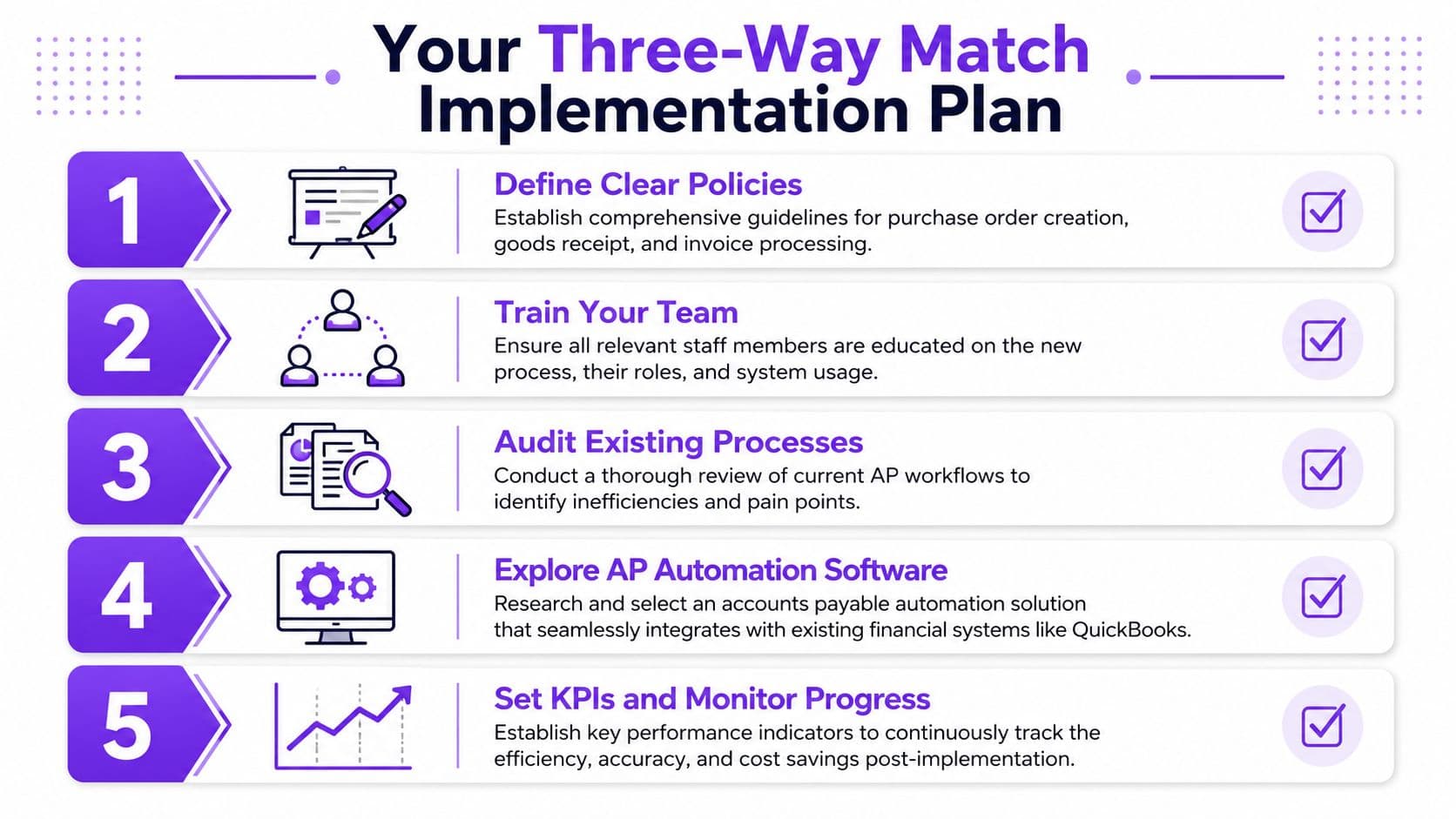 Your Three-Way Match Implementation Plan

1

Define Clear Policies
Establish comprehensive guidelines for purchase order creation, goods receipt, and invoice processing.

2

Train Your Team
Ensure all relevant staff members are educated on the new process, their roles, and system usage.

3

Audit Existing Processes
Conduct a thorough review of current AP workflows to identify inefficiencies and pain points.

4

Explore AP Automation Software
Research and select an accounts payable automation solution that seamlessly integrates with existing financial systems like QuickBooks.

5

Set KPIs and Monitor Progress
Establish key performance indicators to continuously track the efficiency, accuracy, and cost savings post-implementation.